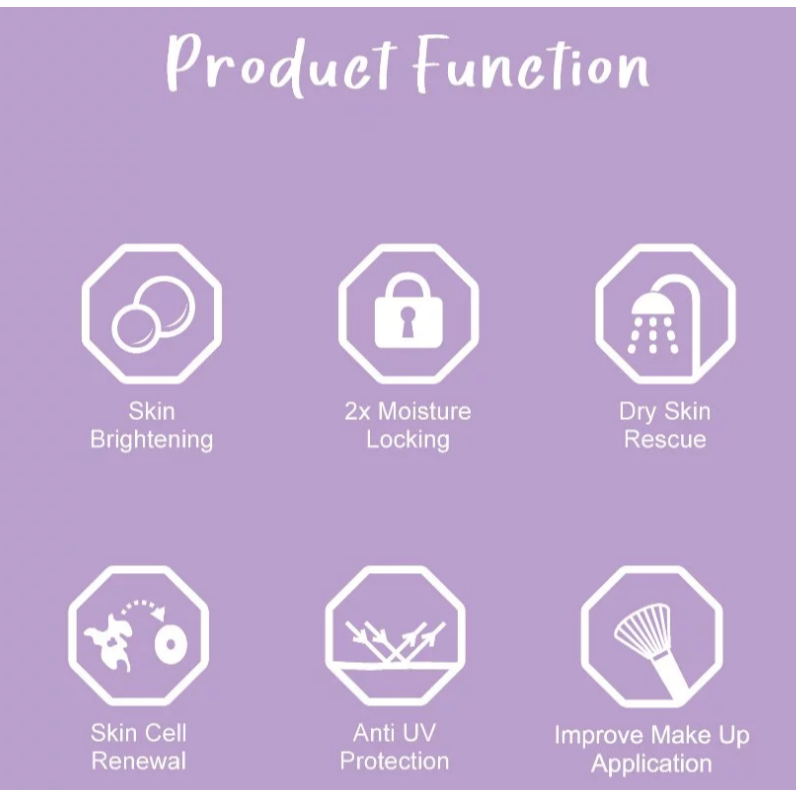 Product Function

Skin Brightening

2x Moisture Locking

Dry Skin Rescue

Skin Cell Renewal

Anti UV Protection

Improve Make Up Application